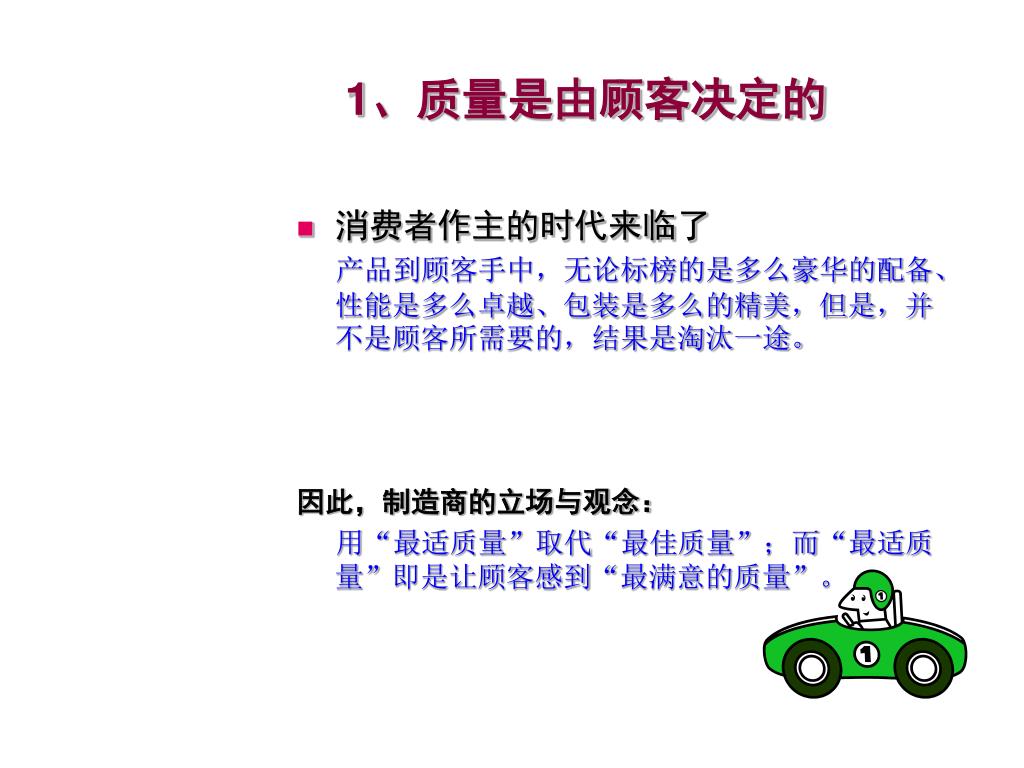 1、质量是由顾客决定的

消费者作主的时代来临了

产品到顾客手中，无论标榜的是多么豪华的配备、性能是多么卓越、包装是多么的精美，但是，并不是顾客所需要的，结果是淘汰一途。

因此，制造商的立场与观念：

用“最适质量”取代“最佳质量”；而“最适质量”即是让顾客感到“最满意的质量”。

1

1